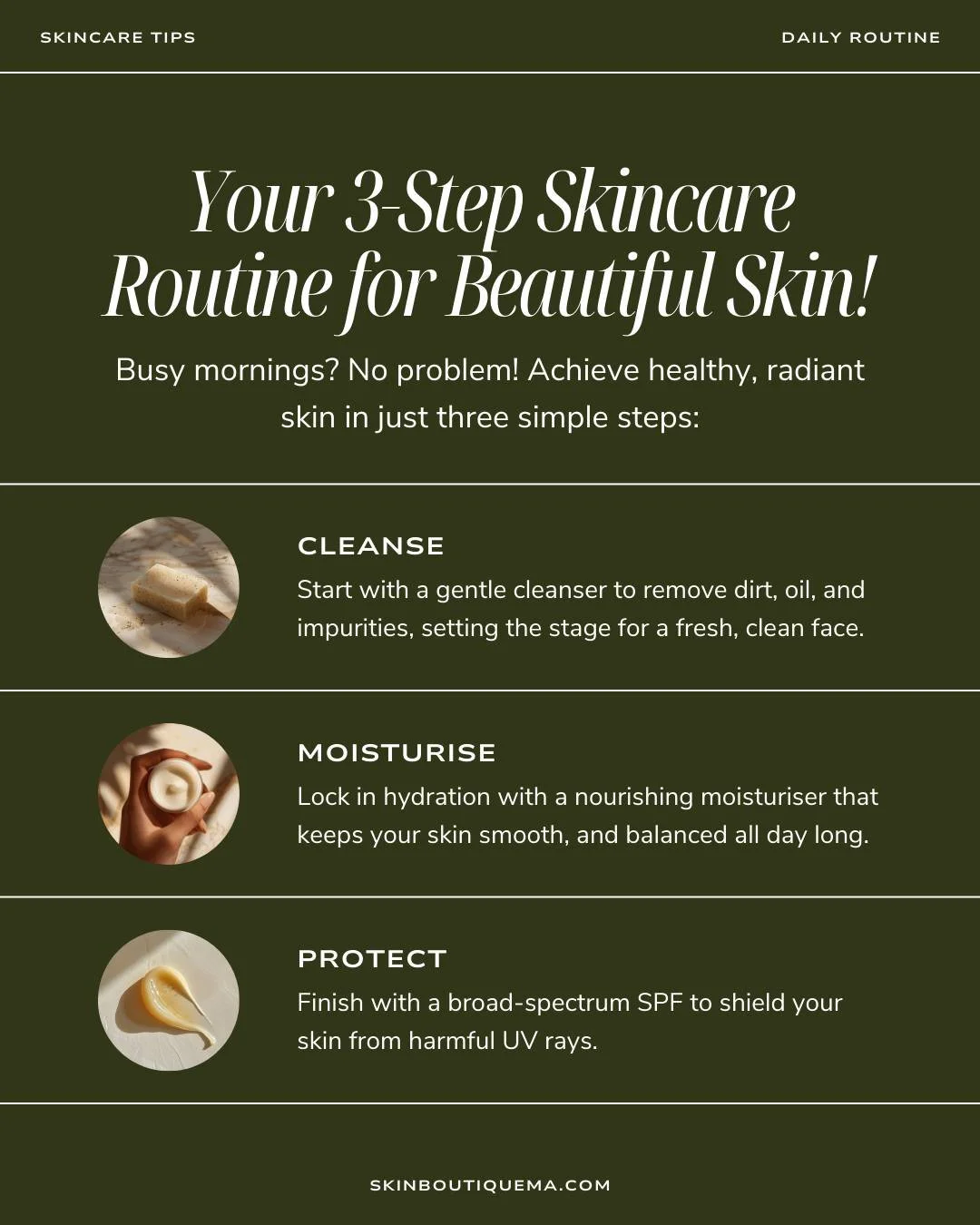 SKINCARE TIPS

DAILY ROUTINE

Your 3-Step Skincare Routine for Beautiful Skin!

Busy mornings? No problem! Achieve healthy, radiant skin in just three simple steps:

CLEANSE

Start with a gentle cleanser to remove dirt, oil, and impurities, setting the stage for a fresh, clean face.

MOISTURISE

Lock in hydration with a nourishing moisturiser that keeps your skin smooth, and balanced all day long.

PROTECT

Finish with a broad-spectrum SPF to shield your skin from harmful UV rays.

SKINBOUTIQUEMA.COM